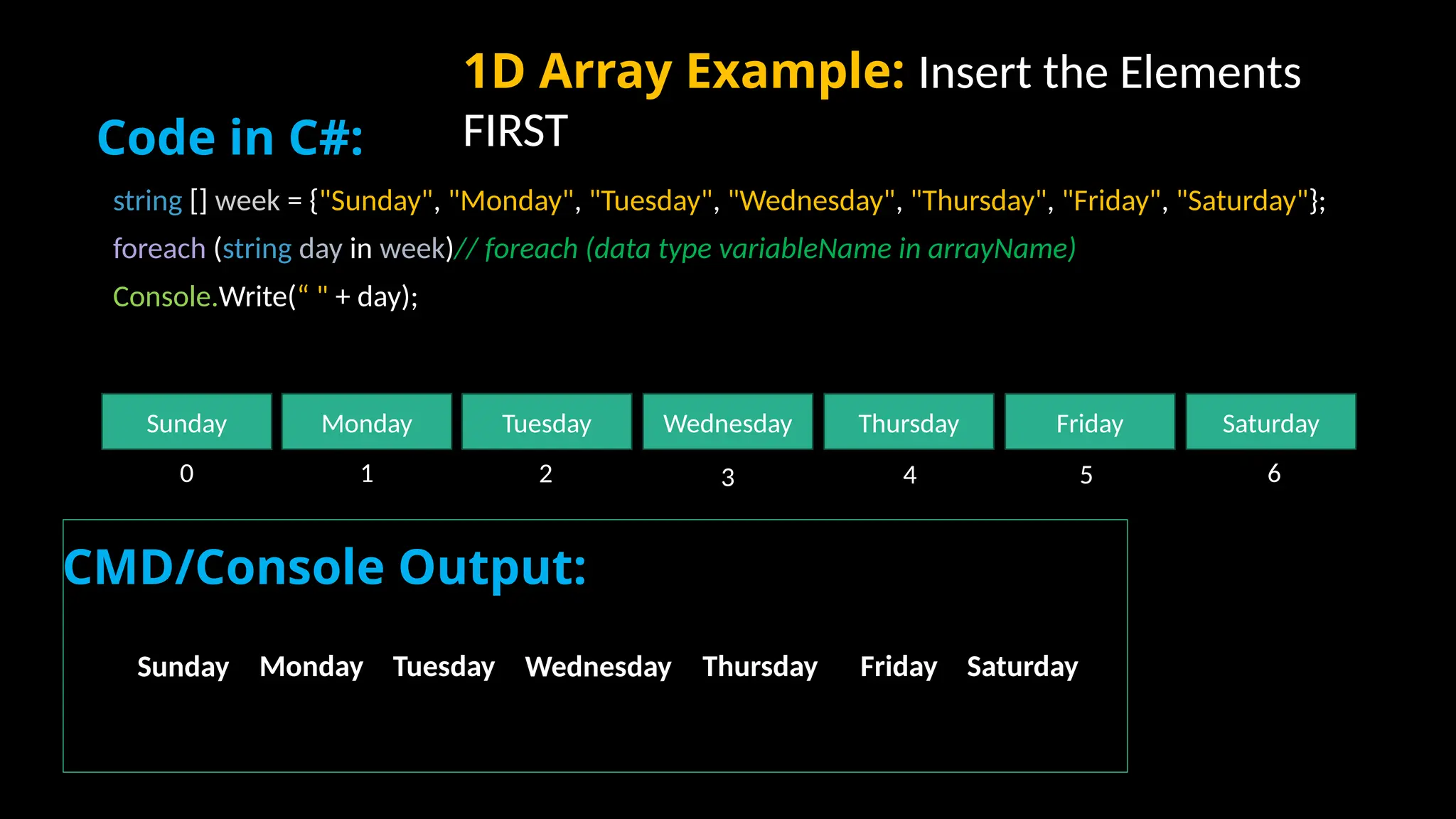 1D Array Example: Insert the Elements FIRST

Code in C#:

string [] week = {"Sunday", "Monday", "Tuesday", "Wednesday", "Thursday", "Friday", "Saturday"};
foreach (string day in week)// foreach (data type variableName in arrayName)
Console.Write(“ " + day);

| Sunday | Monday | Tuesday | Wednesday | Thursday | Friday | Saturday |
|---|---|---|---|---|---|---|
| 0 | 1 | 2 | 3 | 4 | 5 | 6 |

CMD/Console Output:

Sunday Monday Tuesday Wednesday Thursday Friday Saturday